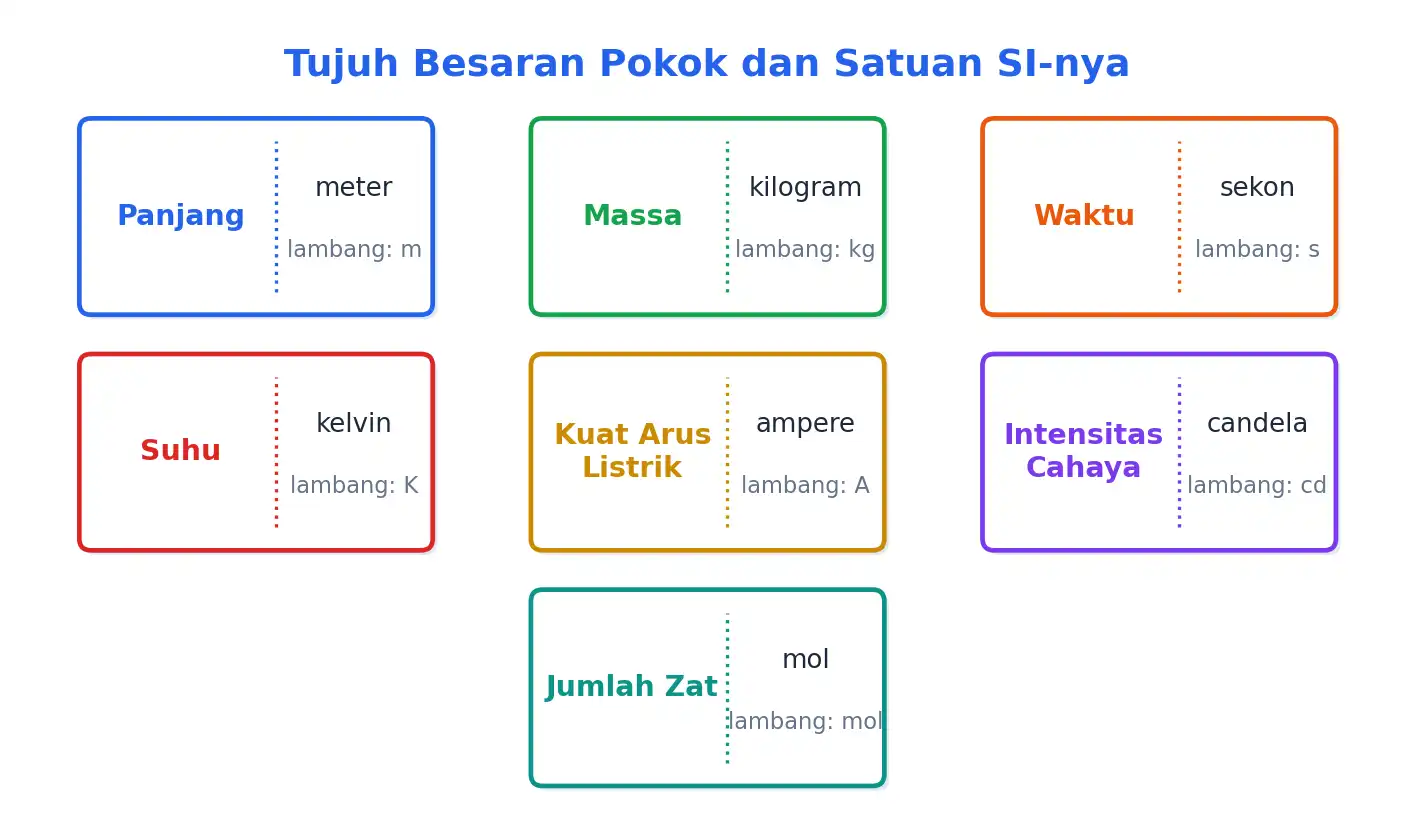 Tujuh Besaran Pokok dan Satuan SI-nya

Panjang
meter
lambang: m

Massa
kilogram
lambang: kg

Waktu
sekon
lambang: s

Suhu
kelvin
lambang: K

Kuat Arus Listrik
ampere
lambang: A

Intensitas Cahaya
candela
lambang: cd

Jumlah Zat
mol
lambang: mol